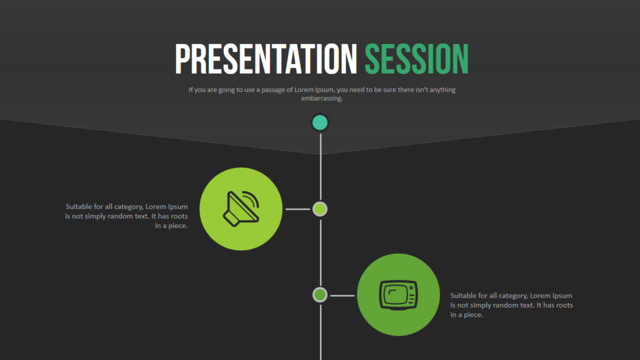 PRESENTATION SESSION

If you are going to use a passage of Lorem Ipsum, you need to be sure there isn't anything embarrassing.

Suitable for all category, Lorem Ipsum is not simply random text. It has roots in a piece.

Suitable for all category, Lorem Ipsum is not simply random text. It has roots in a piece.